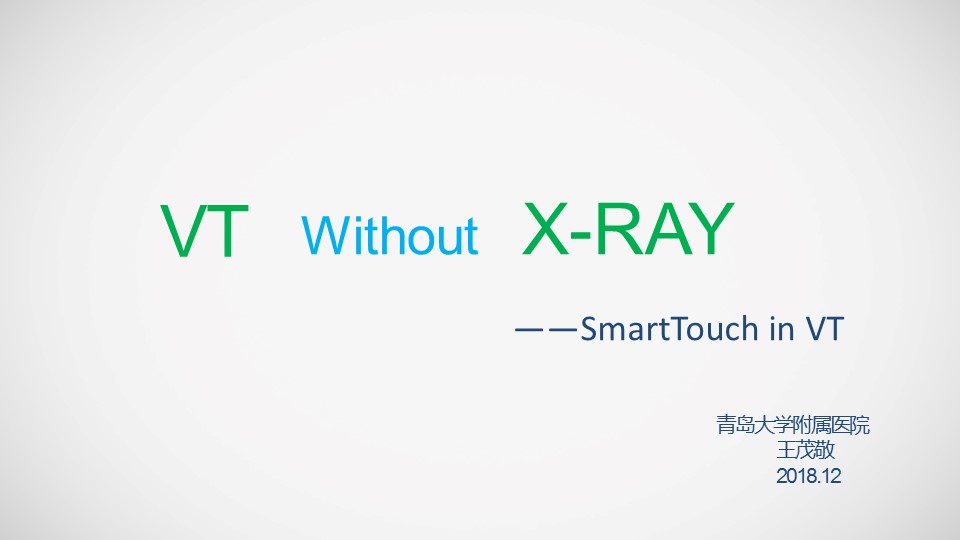 VT Without X-RAY

——SmartTouch in VT

青岛大学附属医院
王茂敬
2018.12